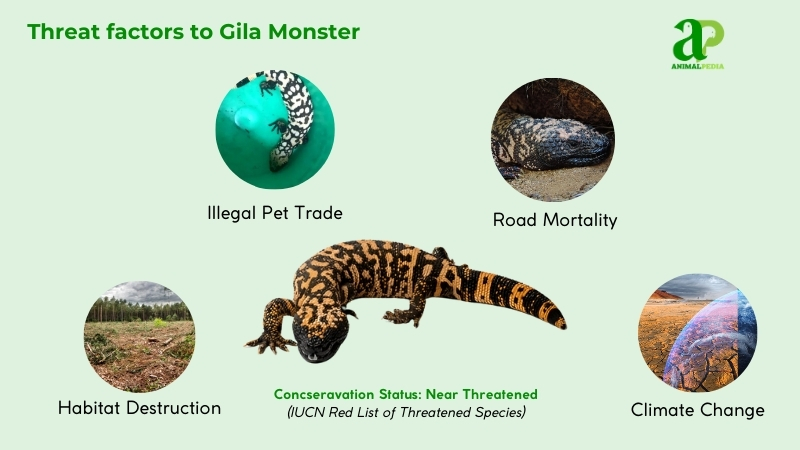 Threat factors to Gila Monster

aP
ANIMALPEDIA

Illegal Pet Trade

Road Mortality

Habitat Destruction

Concseravation Status: Near Threatened
(IUCN Red List of Threatened Species)

Climate Change